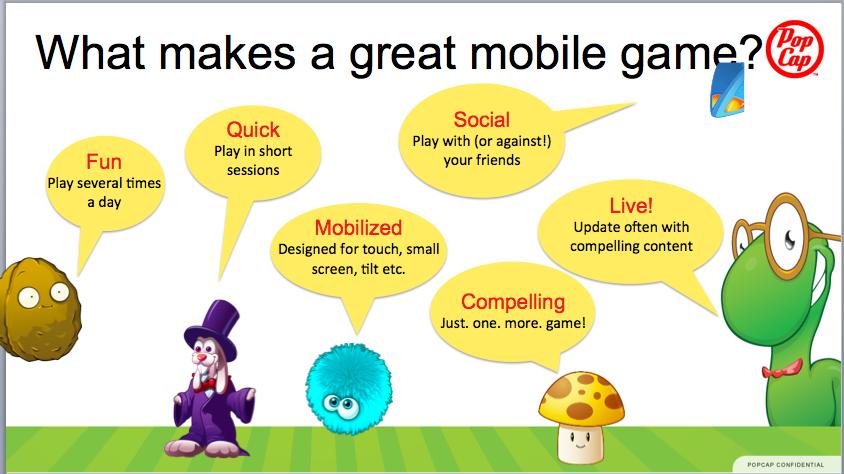 What makes a great mobile game?

Pop Cap

Fun
Play several times a day

Quick
Play in short sessions

Social
Play with (or against!) your friends

Mobilized
Designed for touch, small screen, tilt etc.

Live!
Update often with compelling content

Compelling
Just. one. more. game!

POPCAP CONFIDENTIAL